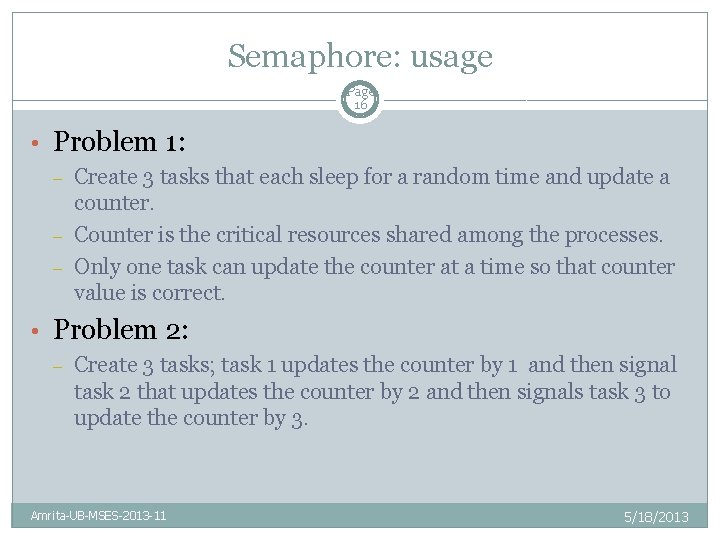 Semaphore: usage

Page 16

• Problem 1:
– Create 3 tasks that each sleep for a random time and update a counter.
– Counter is the critical resources shared among the processes.
– Only one task can update the counter at a time so that counter value is correct.

• Problem 2:
– Create 3 tasks; task 1 updates the counter by 1 and then signal task 2 that updates the counter by 2 and then signals task 3 to update the counter by 3.

Amrita-UB-MSES-2013-11

5/18/2013